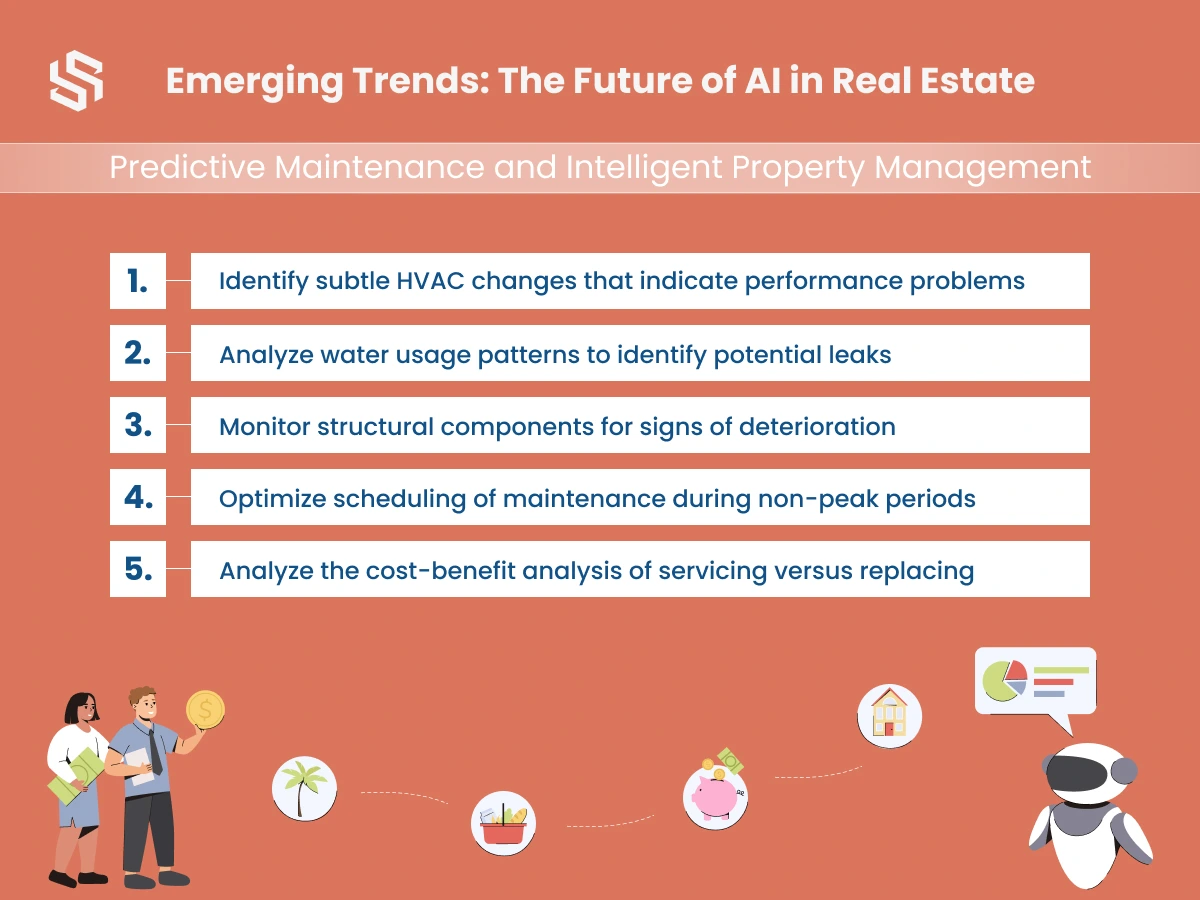 Emerging Trends: The Future of AI in Real Estate

Predictive Maintenance and Intelligent Property Management

1. Identify subtle HVAC changes that indicate performance problems

2. Analyze water usage patterns to identify potential leaks

3. Monitor structural components for signs of deterioration

4. Optimize scheduling of maintenance during non-peak periods

5. Analyze the cost-benefit analysis of servicing versus replacing